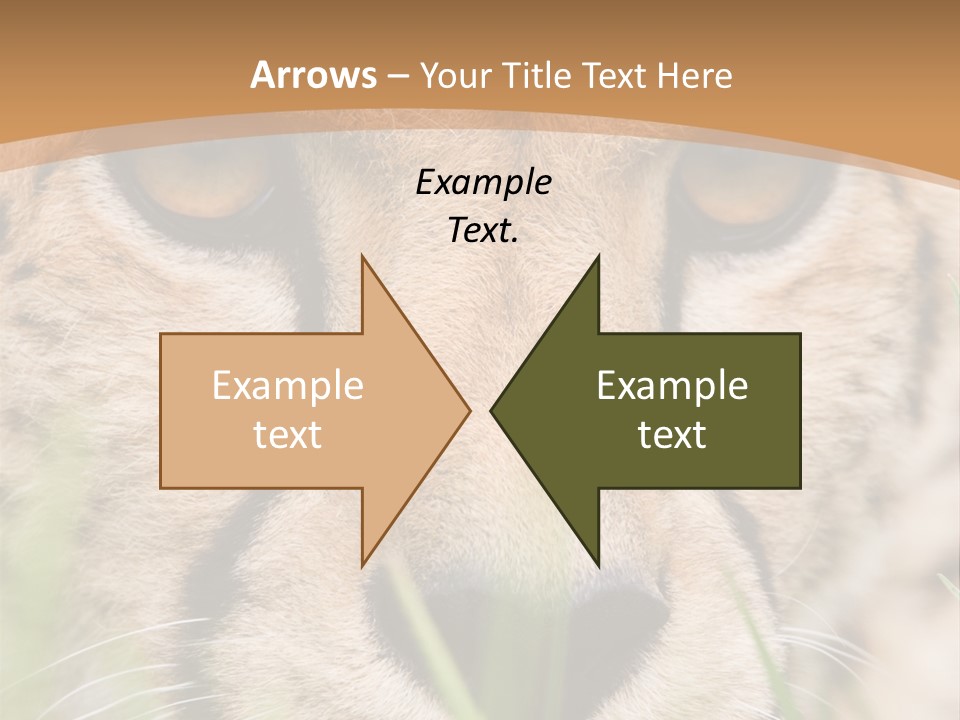 Arrows – Your Title Text Here

Example Text.

Example text

Example text